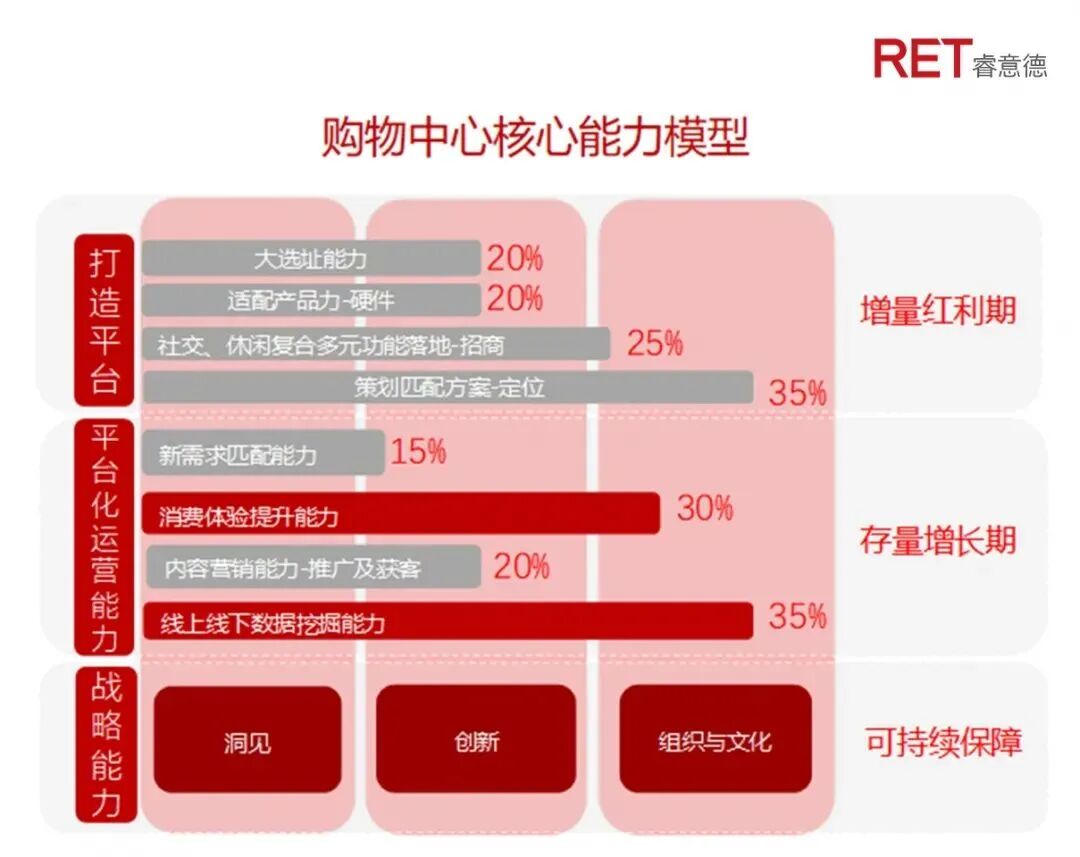 RET 睿意德

购物中心核心能力模型

打造平台

大选址能力 20%

适配产品力-硬件 20%

社交、休闲复合多元功能落地-招商 25%

策划匹配方案-定位 35%

增量红利期

平台化运营能力

新需求匹配能力 15%

消费体验提升能力 30%

内容营销能力-推广及获客 20%

线上线下数据挖掘能力 35%

存量增长期

战略能力

洞见

创新

组织与文化

可持续保障